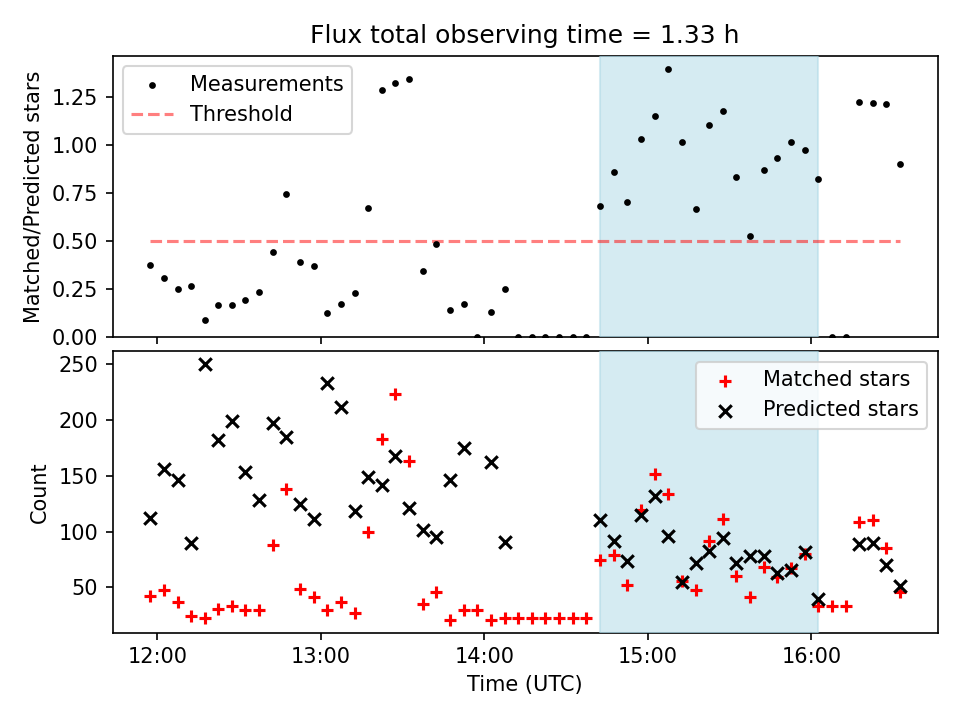 Flux total observing time = 1.33 h

Measurements
Threshold

Matched/Predicted stars

1.25
1.00
0.75
0.50
0.25
0.00

Matched stars
Predicted stars

Count

250
200
150
100
50

12:00
13:00
14:00
15:00
16:00

Time (UTC)